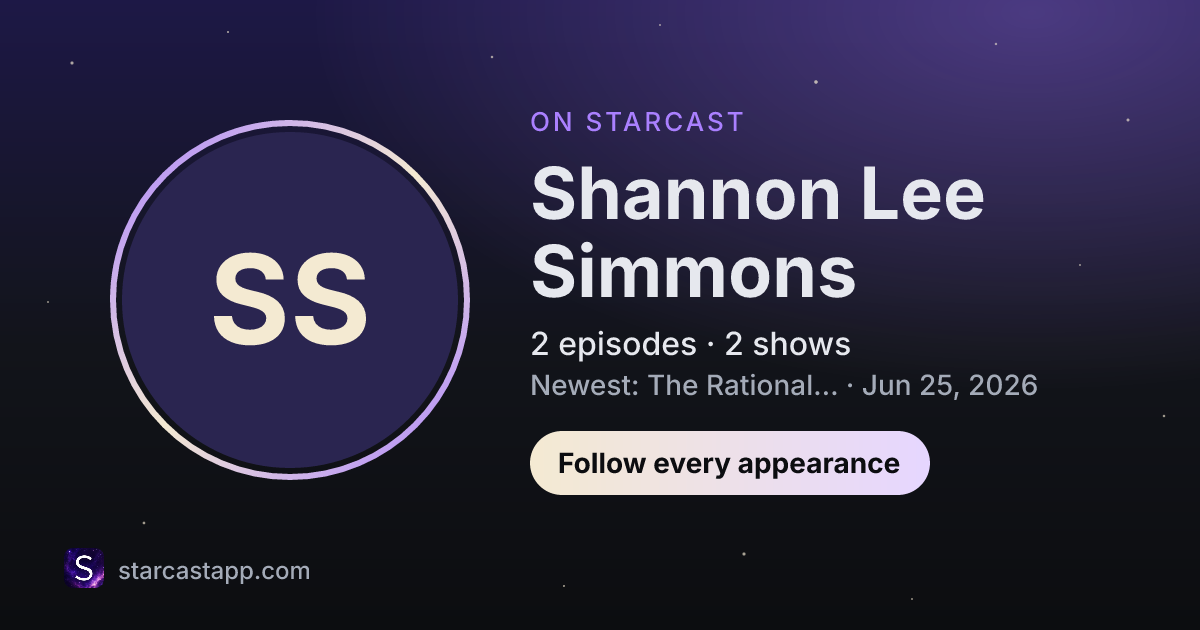 SS

ON STARCAST

Shannon Lee Simmons

2 episodes · 2 shows

Newest: The Rational... · Jun 25, 2026

Follow every appearance

S

starcastapp.com